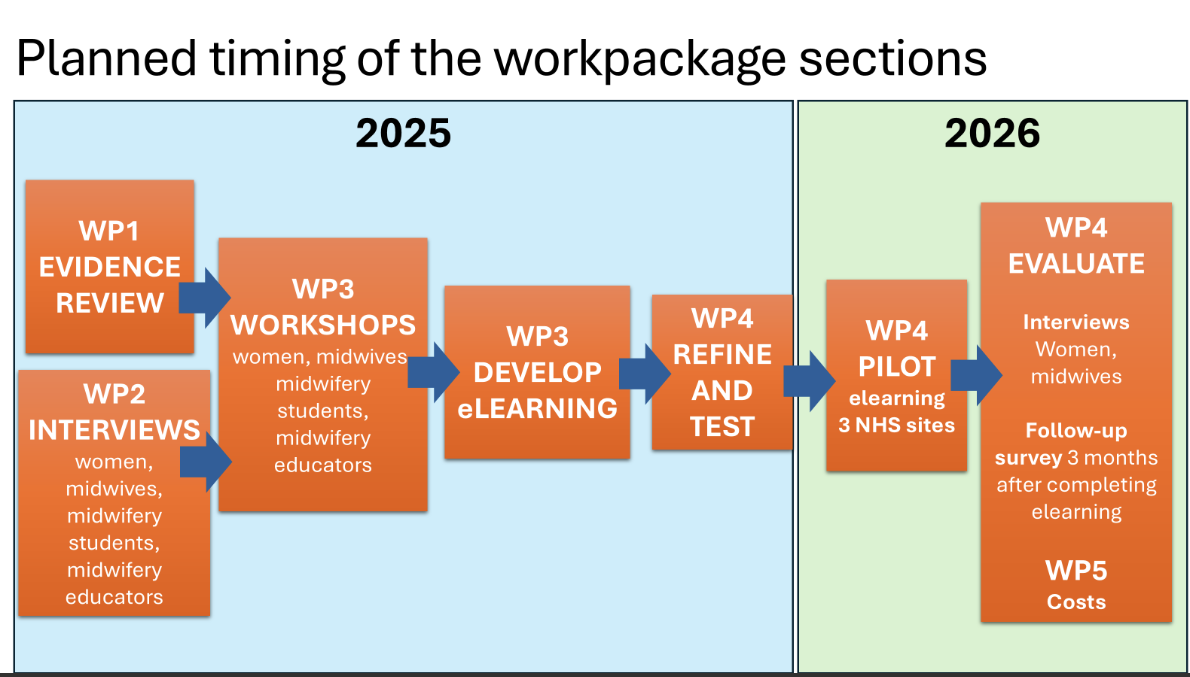 Planned timing of the workpackage sections

2025

WP1 EVIDENCE REVIEW

WP2 INTERVIEWS
women, midwives, midwifery students, midwifery educators

WP3 WORKSHOPS
women, midwives midwifery students, midwifery educators

WP3 DEVELOP eLEARNING

WP4 REFINE AND TEST

2026

WP4 PILOT
elearning 3 NHS sites

WP4 EVALUATE

Interviews Women, midwives

Follow-up survey 3 months after completing elearning

WP5 Costs